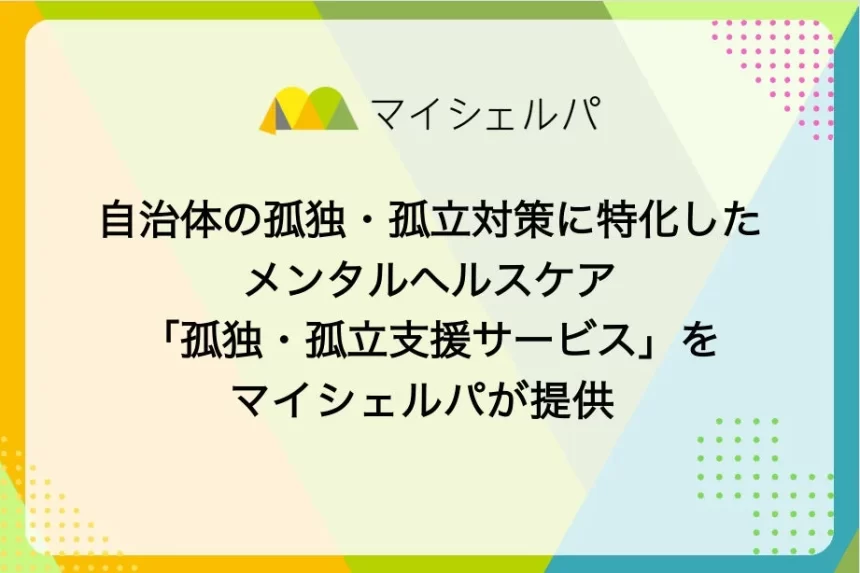 マイシェルパ

自治体の孤独・孤立対策に特化した
メンタルヘルスケア
「孤独・孤立支援サービス」を
マイシェルパが提供